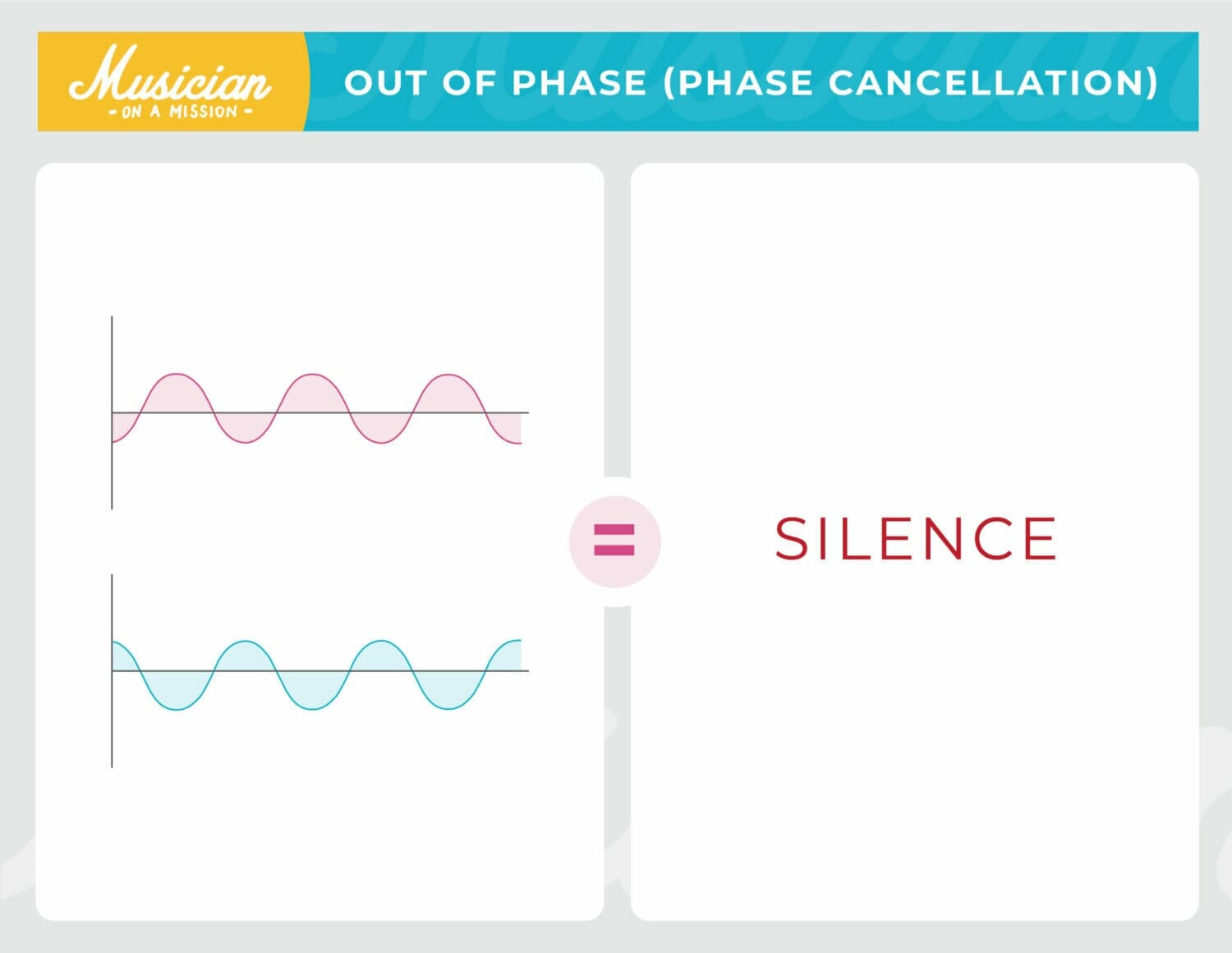 Musician
- ON A MISSION -

OUT OF PHASE (PHASE CANCELLATION)

=

SILENCE